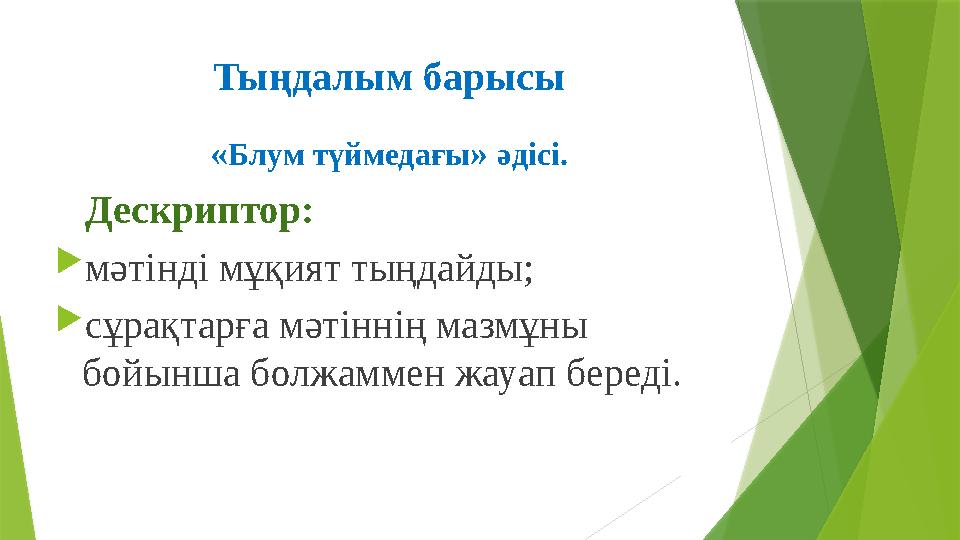 Тыңдалым барысы

«Блум түймедағы» әдісі.

Дескриптор:

мәтінді мұқият тыңдайды;

сұрақтарға мәтіннің мазмұны бойынша болжаммен жауап береді.